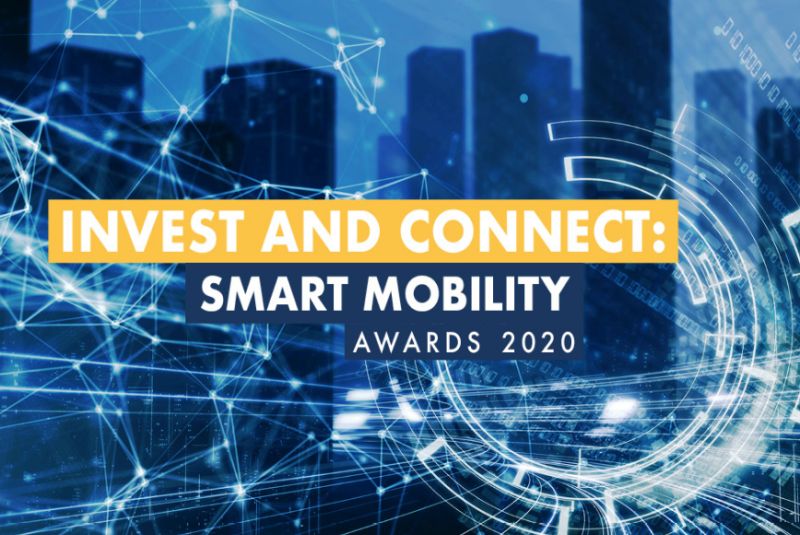 INVEST AND CONNECT:
SMART MOBILITY
AWARDS 2020